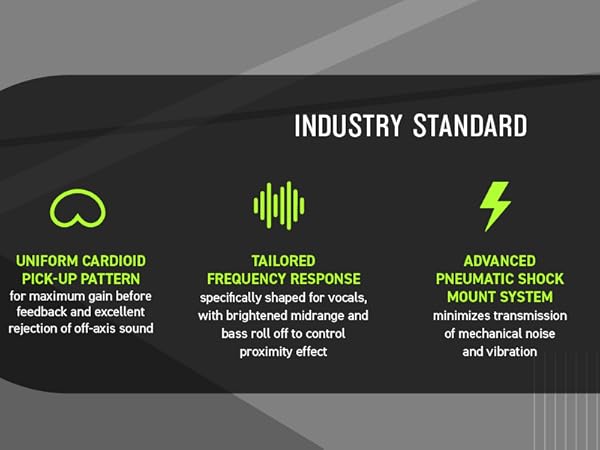 INDUSTRY STANDARD

UNIFORM CARDIOID PICK-UP PATTERN
for maximum gain before feedback and excellent rejection of off-axis sound

TAILORED FREQUENCY RESPONSE
specifically shaped for vocals, with brightened midrange and bass roll off to control proximity effect

ADVANCED PNEUMATIC SHOCK MOUNT SYSTEM
minimizes transmission of mechanical noise and vibration